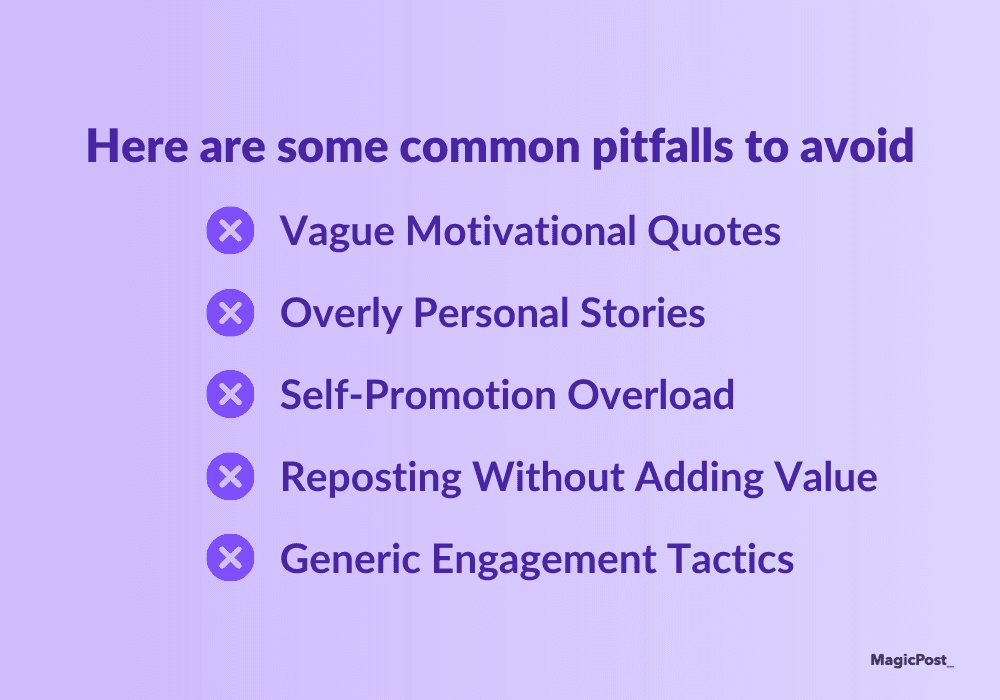 Here are some common pitfalls to avoid

Vague Motivational Quotes

Overly Personal Stories

Self-Promotion Overload

Reposting Without Adding Value

Generic Engagement Tactics

MagicPost_